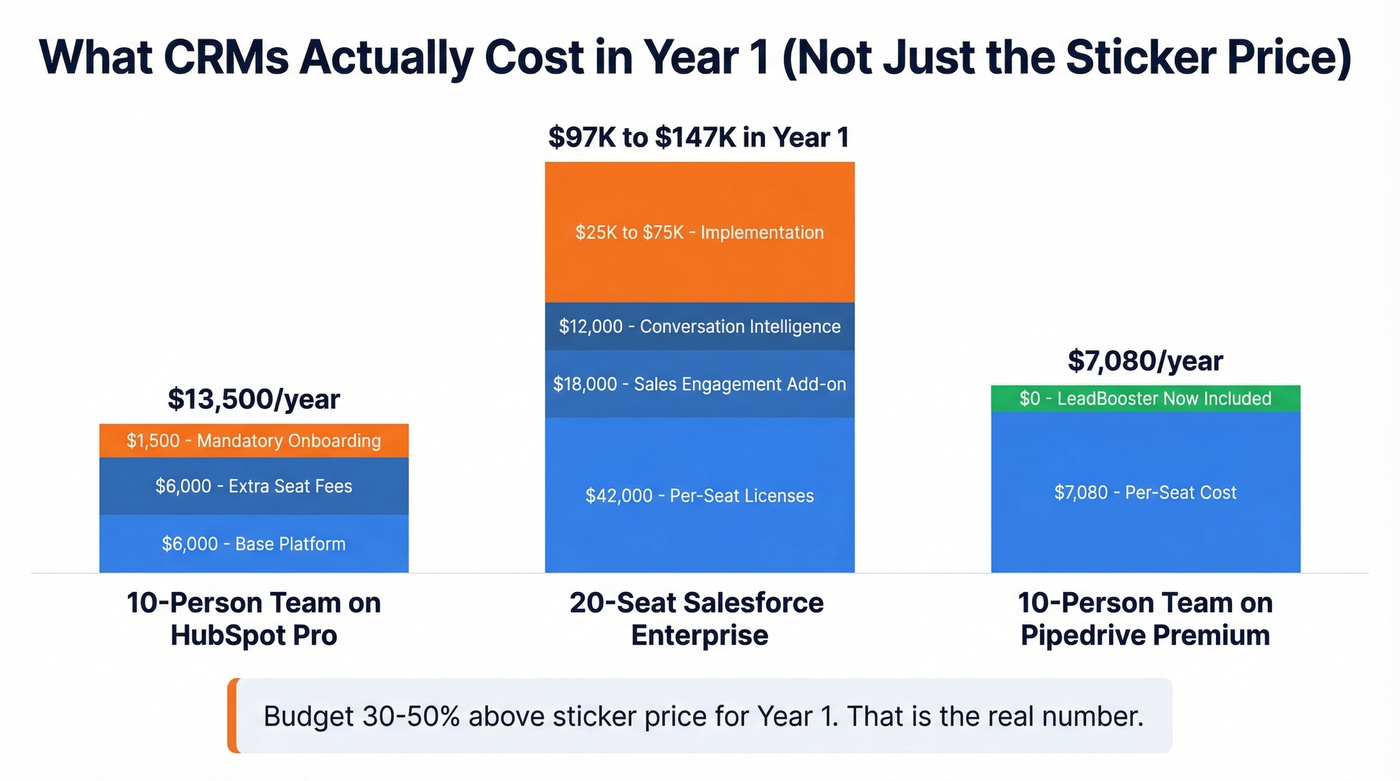 What CRMs Actually Cost in Year 1 (Not Just the Sticker Price)

$13,500/year

$1,500 - Mandatory Onboarding

$6,000 - Extra Seat Fees

$6,000 - Base Platform

10-Person Team on HubSpot Pro

$97K to $147K in Year 1

$25K to $75K - Implementation

$12,000 - Conversation Intelligence

$18,000 - Sales Engagement Add-on

$42,000 - Per-Seat Licenses

20-Seat Salesforce Enterprise

$7,080/year

$0 - LeadBooster Now Included

$7,080 - Per-Seat Cost

10-Person Team on Pipedrive Premium

Budget 30-50% above sticker price for Year 1. That is the real number.